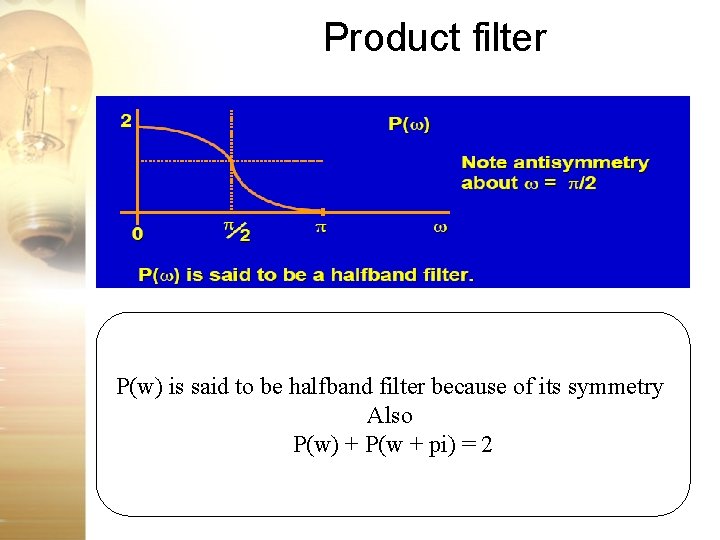 Product filter

2

$P(\omega)$

Note antisymmetry about $\omega = \pi/2$

0

$\pi/2$

$\pi$

$\omega$

$P(\omega)$ is said to be a halfband filter.

P(w) is said to be halfband filter because of its symmetry
Also
P(w) + P(w + pi) = 2